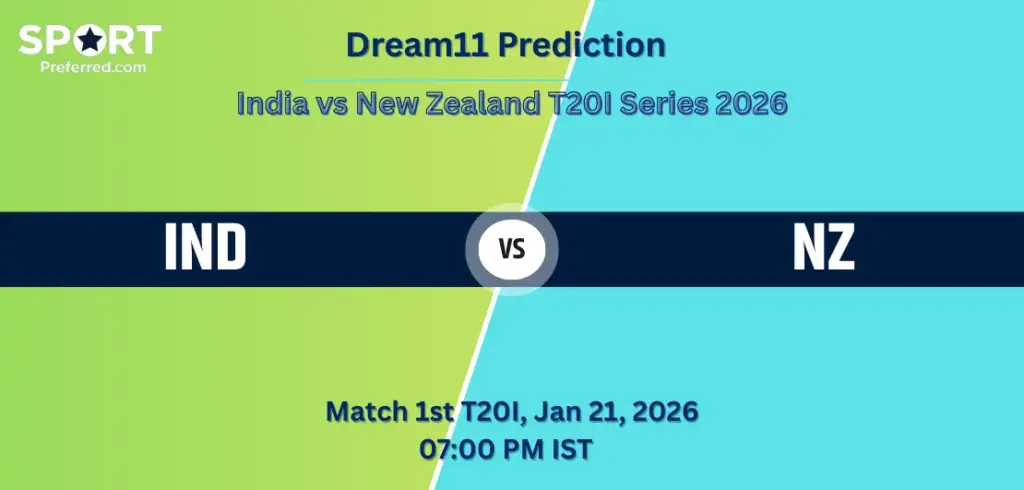 SPORT
Preferred.com

Dream11 Prediction

India vs New Zealand T20I Series 2026

IND

VS

NZ

Match 1st T20I, Jan 21, 2026
07:00 PM IST